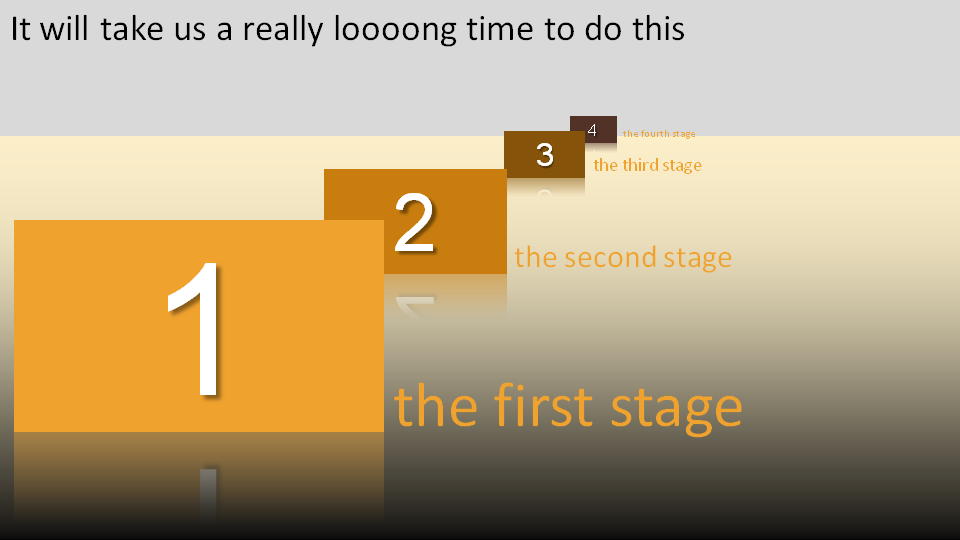 It will take us a really loooong time to do this

4 the fourth stage

3 the third stage

2 the second stage

1 the first stage